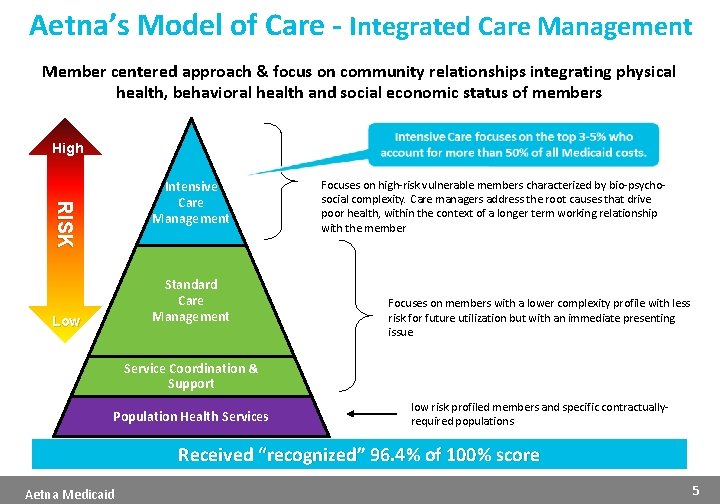 Aetna's Model of Care - Integrated Care Management

Member centered approach & focus on community relationships integrating physical health, behavioral health and social economic status of members

High

RISK

Low

Intensive Care Management

Standard Care Management

Service Coordination & Support

Population Health Services

Intensive Care focuses on the top 3-5% who account for more than 50% of all Medicaid costs.

Focuses on high-risk vulnerable members characterized by bio-psycho-social complexity. Care managers address the root causes that drive poor health, within the context of a longer term working relationship with the member

Focuses on members with a lower complexity profile with less risk for future utilization but with an immediate presenting issue

low risk profiled members and specific contractually-required populations

Received "recognized" 96.4% of 100% score

Aetna Medicaid

5